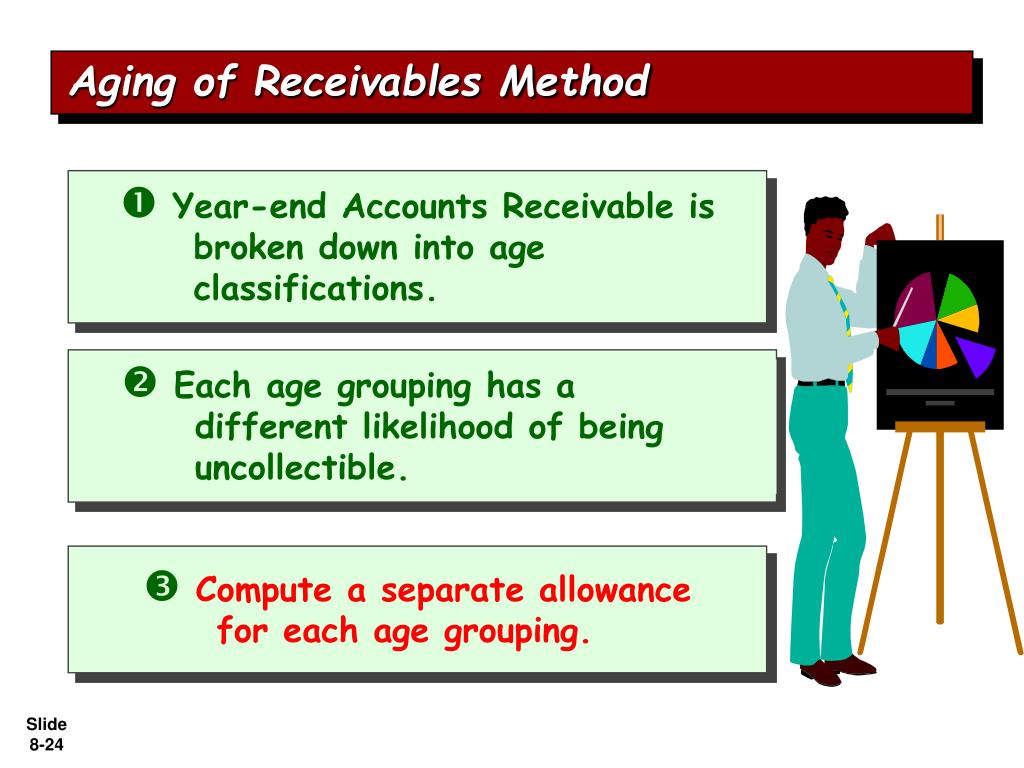 Aging of Receivables Method

❶ Year-end Accounts Receivable is broken down into age classifications.

❷ Each age grouping has a different likelihood of being uncollectible.

❸ Compute a separate allowance for each age grouping.

Slide 8-24